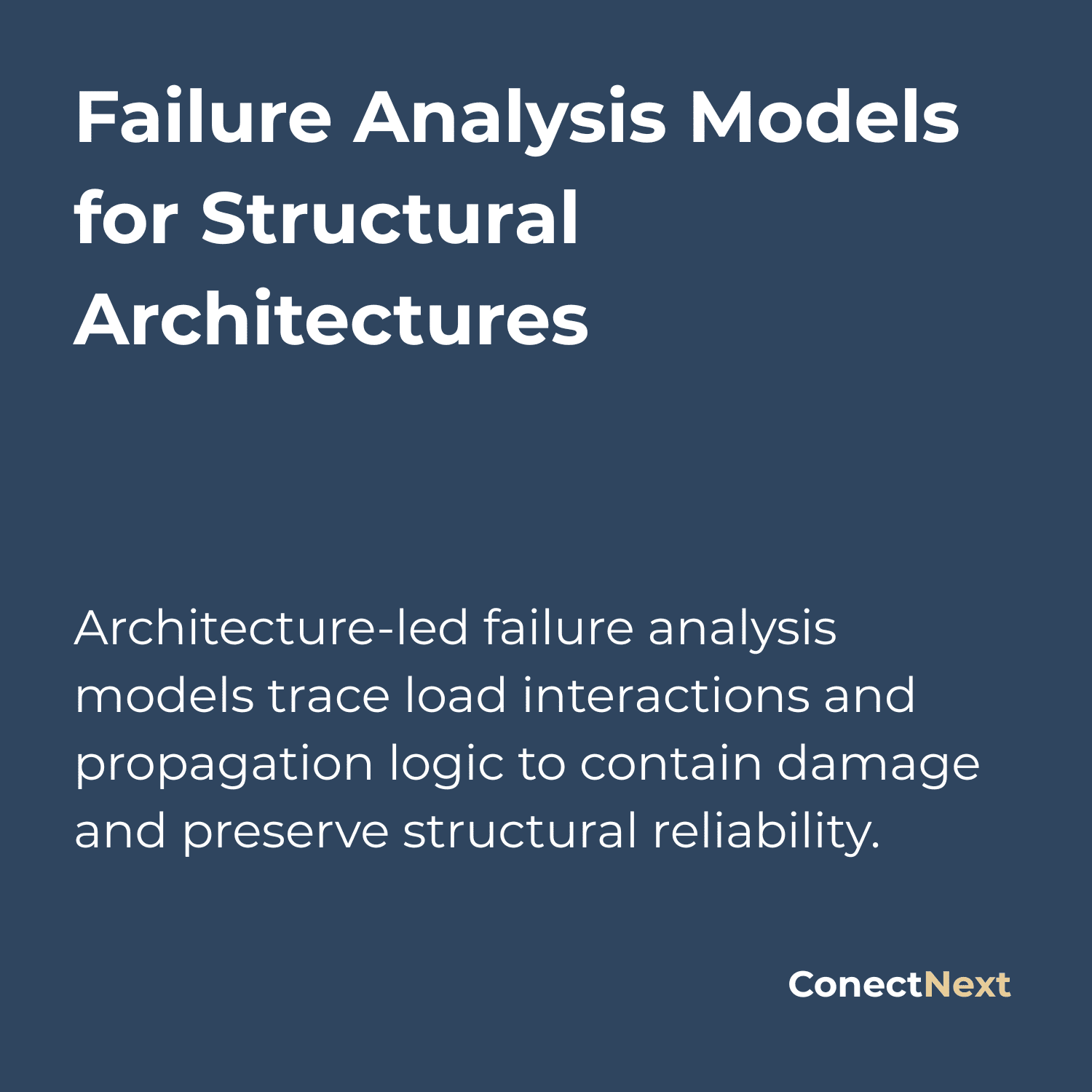 Failure Analysis Models for Structural Architectures

Architecture-led failure analysis models trace load interactions and propagation logic to contain damage and preserve structural reliability.

ConectNext